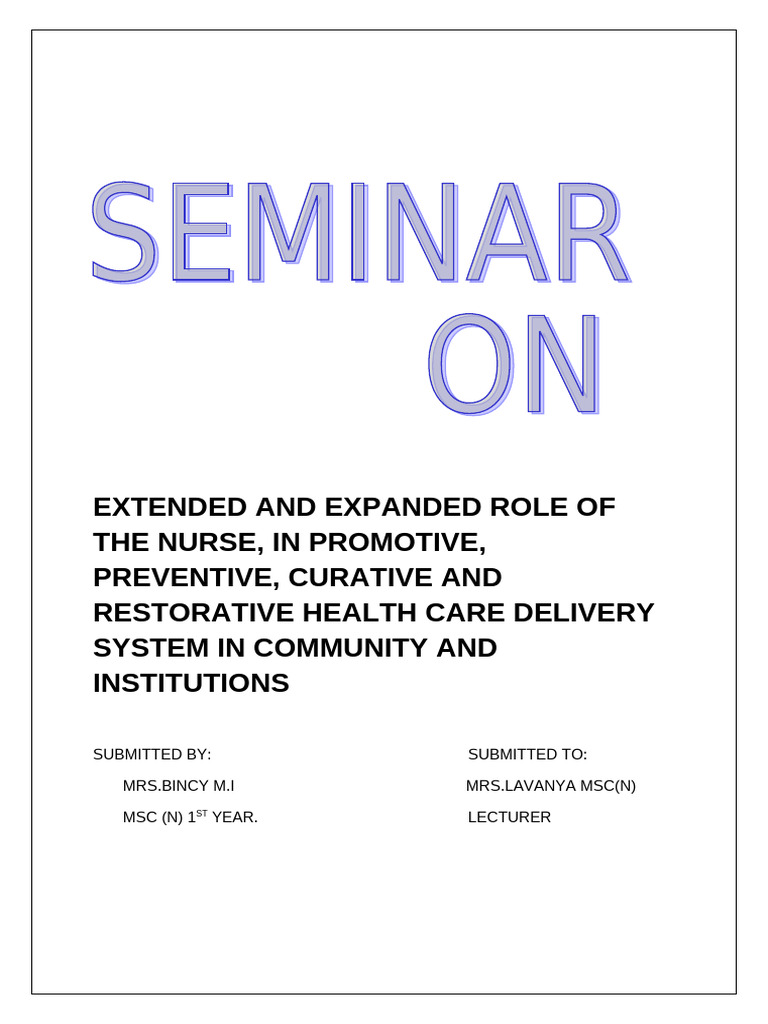 SEMINAR ON

EXTENDED AND EXPANDED ROLE OF THE NURSE, IN PROMOTIVE, PREVENTIVE, CURATIVE AND RESTORATIVE HEALTH CARE DELIVERY SYSTEM IN COMMUNITY AND INSTITUTIONS

SUBMITTED BY:

MRS.BINCY M.I

MSC (N) 1$^{ST}$ YEAR.

SUBMITTED TO:

MRS.LAVANYA MSC(N)

LECTURER